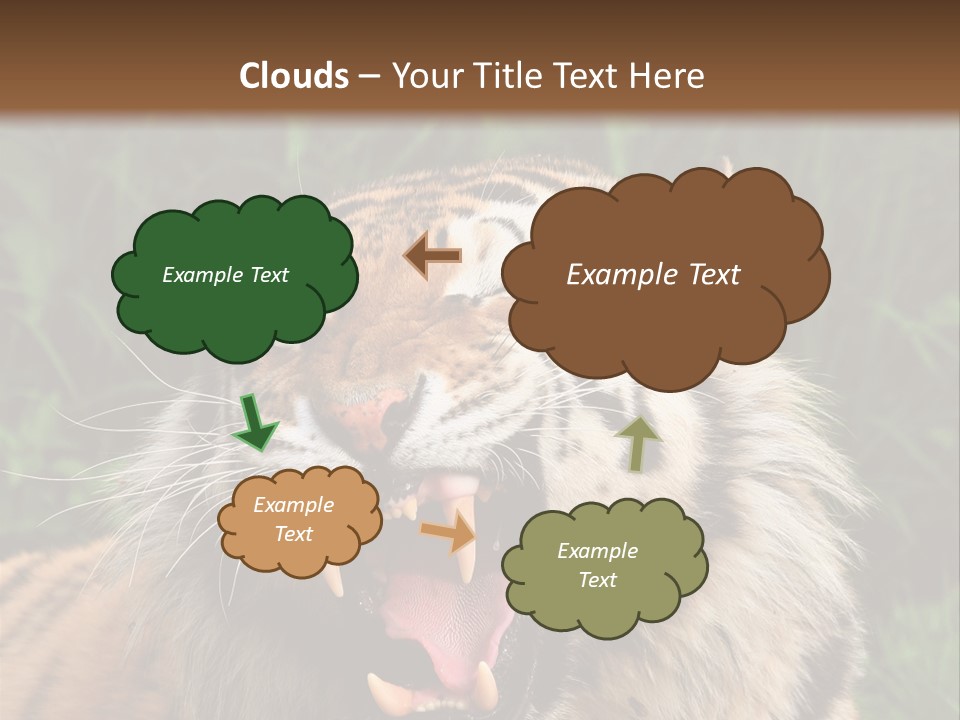 Clouds – Your Title Text Here

Example Text

Example Text

Example Text

Example Text